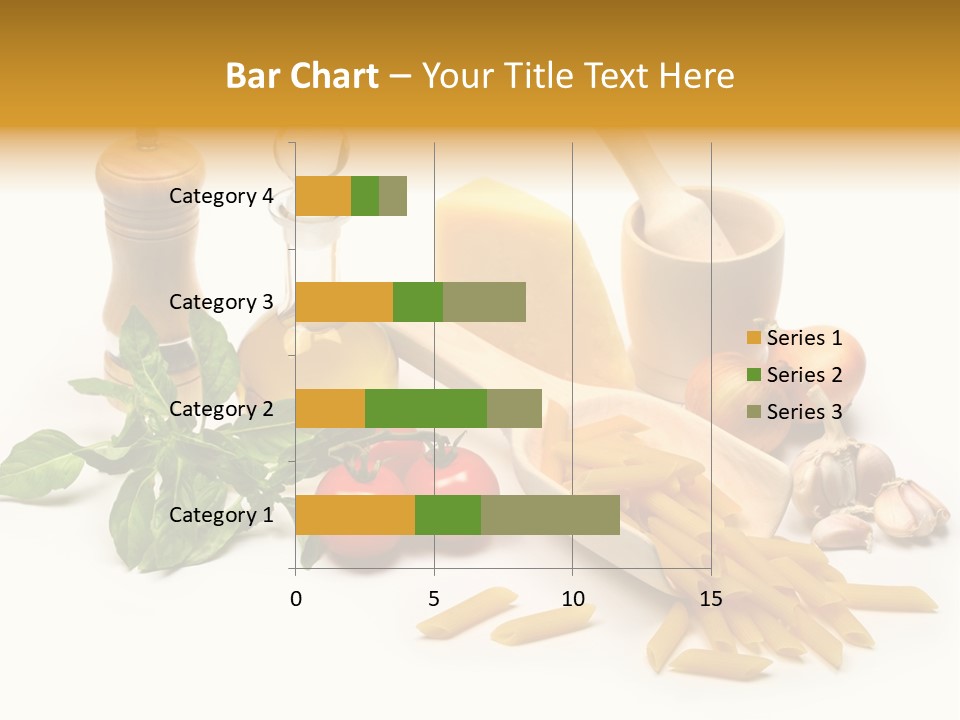 Bar Chart – Your Title Text Here

Category 4
Category 3
Category 2
Category 1

0
5
10
15

Series 1
Series 2
Series 3